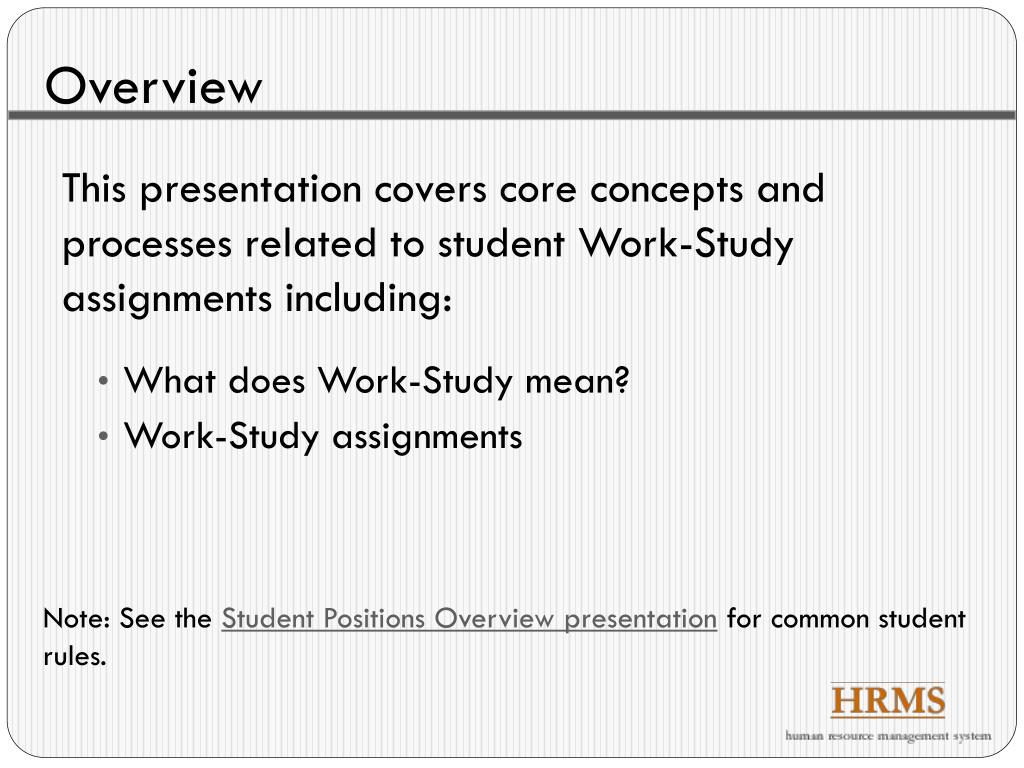 Overview

This presentation covers core concepts and processes related to student Work-Study assignments including:

• What does Work-Study mean?
• Work-Study assignments

Note: See the Student Positions Overview presentation for common student rules.

HRMS
human resource management system